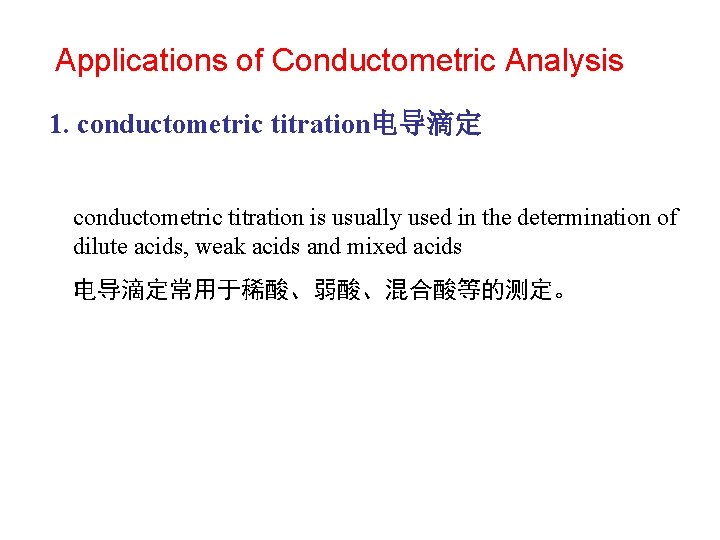 Applications of Conductometric Analysis

1. conductometric titration电导滴定

conductometric titration is usually used in the determination of dilute acids, weak acids and mixed acids

电导滴定常用于稀酸、弱酸、混合酸等的测定。